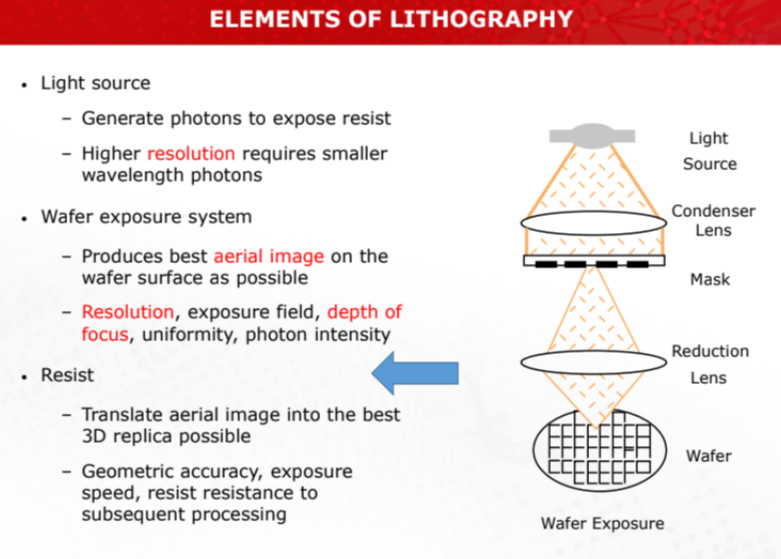 ELEMENTS OF LITHOGRAPHY

• Light source

– Generate photons to expose resist

– Higher resolution requires smaller wavelength photons

• Wafer exposure system

– Produces best aerial image on the wafer surface as possible

– Resolution, exposure field, depth of focus, uniformity, photon intensity

• Resist

– Translate aerial image into the best 3D replica possible

– Geometric accuracy, exposure speed, resist resistance to subsequent processing

Light Source

Condenser Lens

Mask

Reduction Lens

Wafer

Wafer Exposure